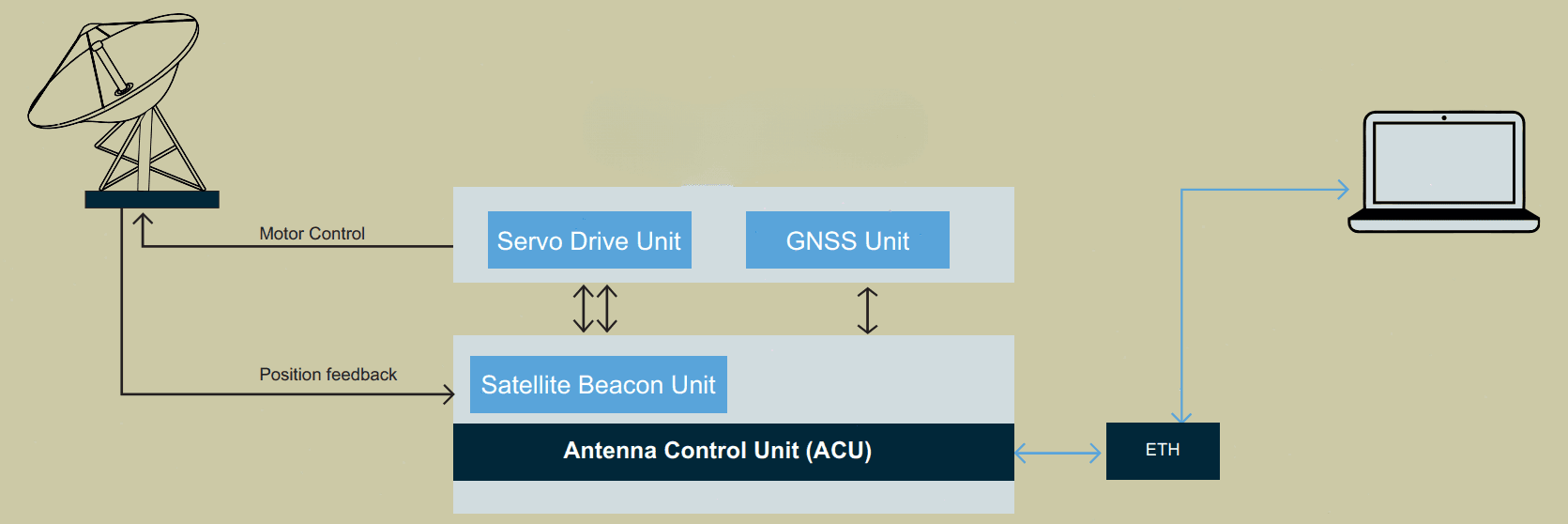 Motor Control

Servo Drive Unit

GNSS Unit

Position feedback

Satellite Beacon Unit

Antenna Control Unit (ACU)

ETH